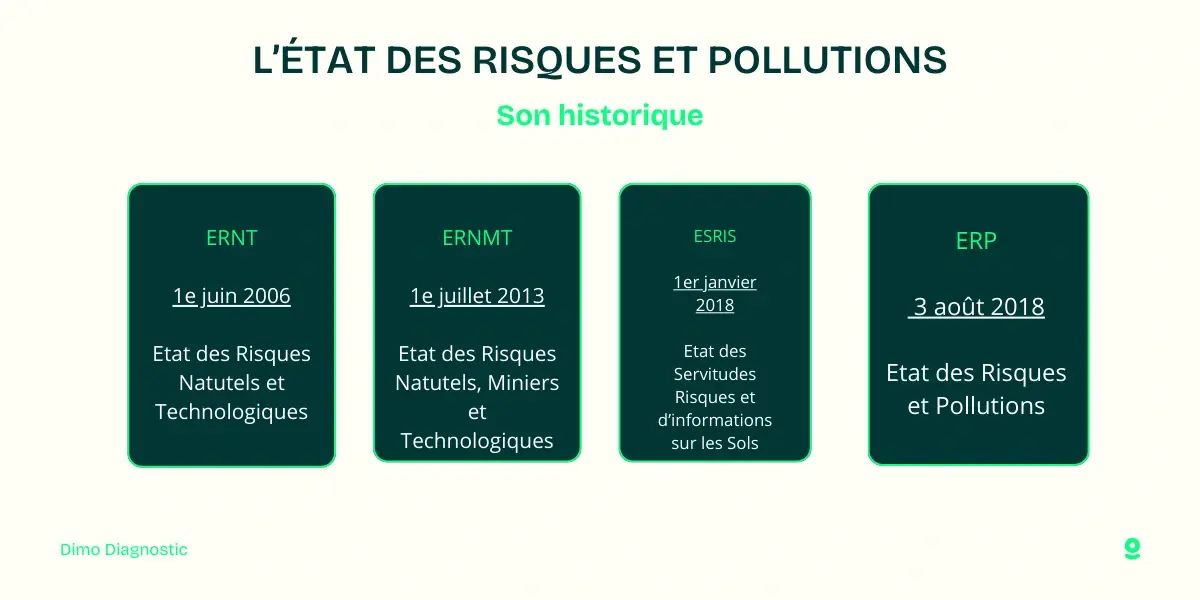 L'ÉTAT DES RISQUES ET POLLUTIONS

Son historique

ERNT

1e juin 2006

Etat des Risques Natutels et Technologiques

ERNMT

1e juillet 2013

Etat des Risques Natutels, Miniers et Technologiques

ESRIS

1er janvier 2018

Etat des Servitudes Risques et d'informations sur les Sols

ERP

3 août 2018

Etat des Risques et Pollutions

Dimo Diagnostic